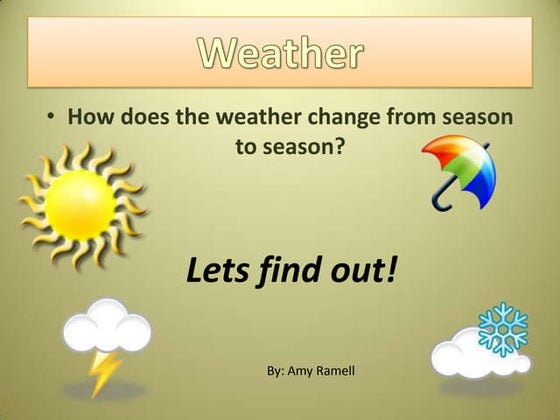 Weather

• How does the weather change from season to season?

Lets find out!

By: Amy Ramell